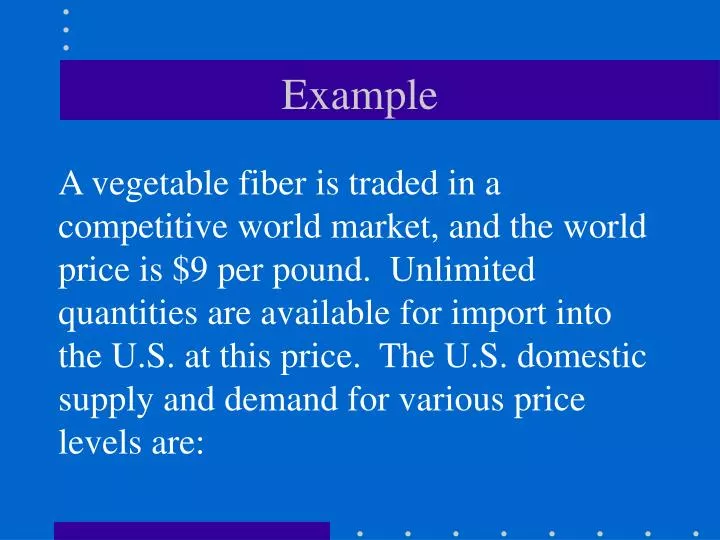 Example

A vegetable fiber is traded in a competitive world market, and the world price is \$9 per pound. Unlimited quantities are available for import into the U.S. at this price. The U.S. domestic supply and demand for various price levels are: